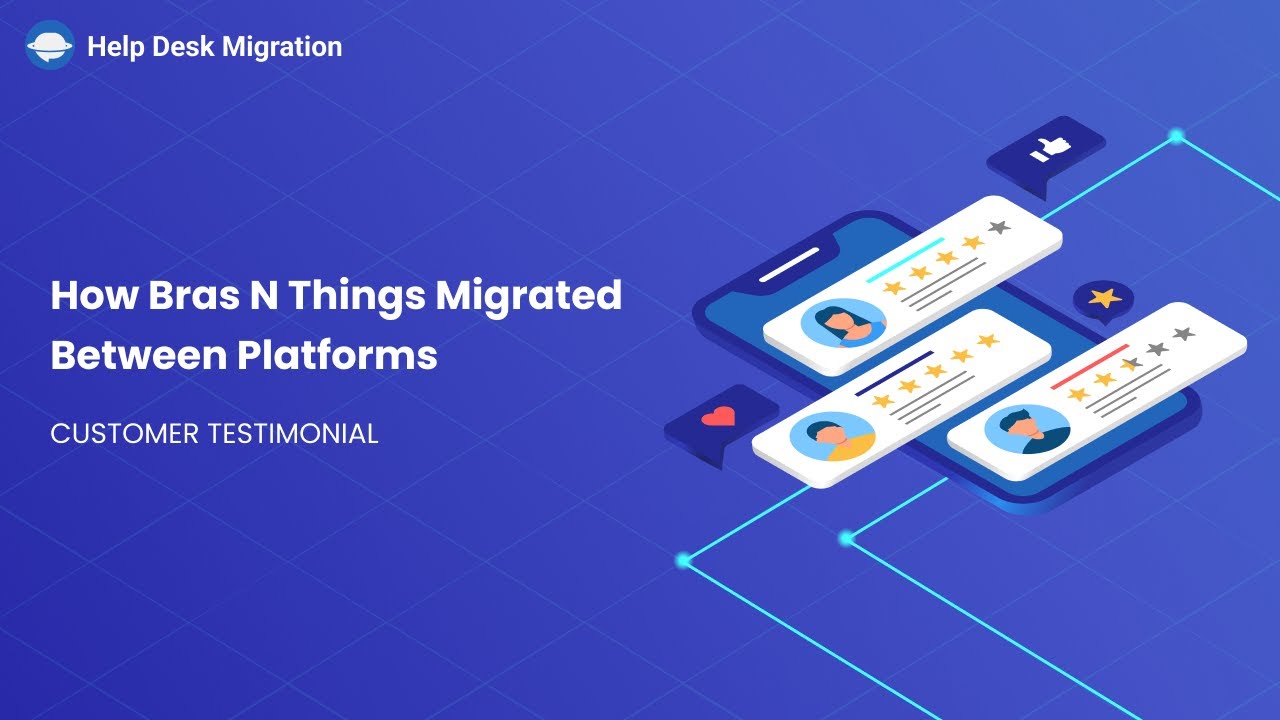 Help Desk Migration

How Bras N Things Migrated Between Platforms

CUSTOMER TESTIMONIAL